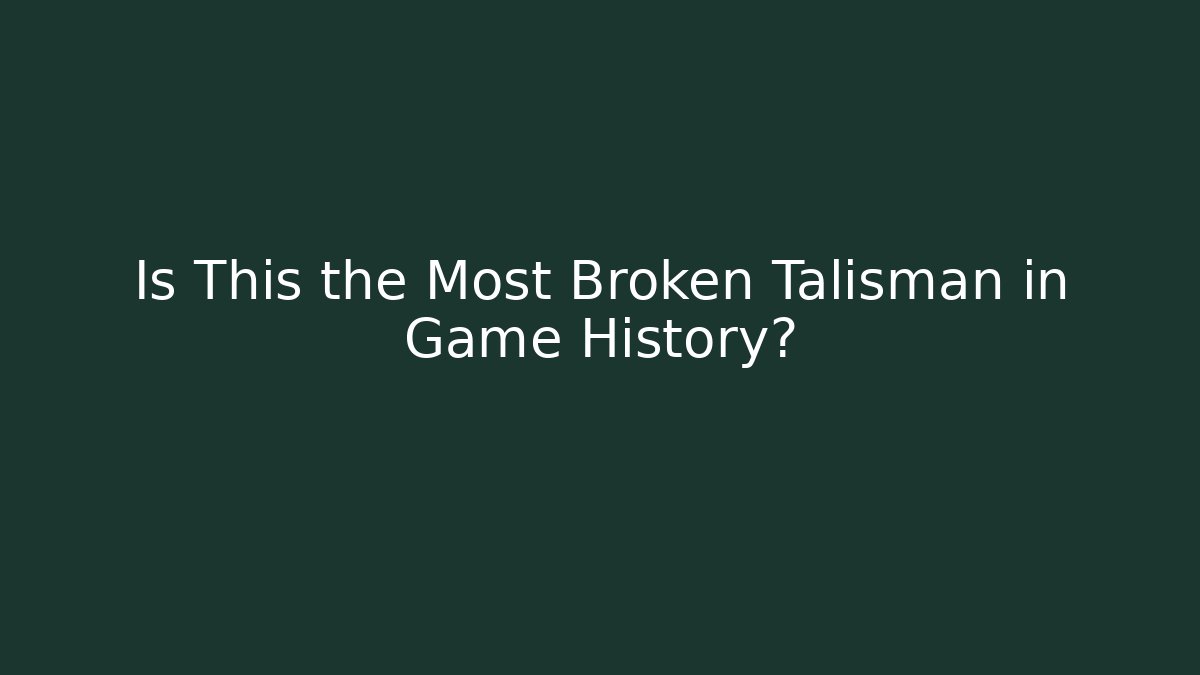 Is This the Most Broken Talisman in Game History?